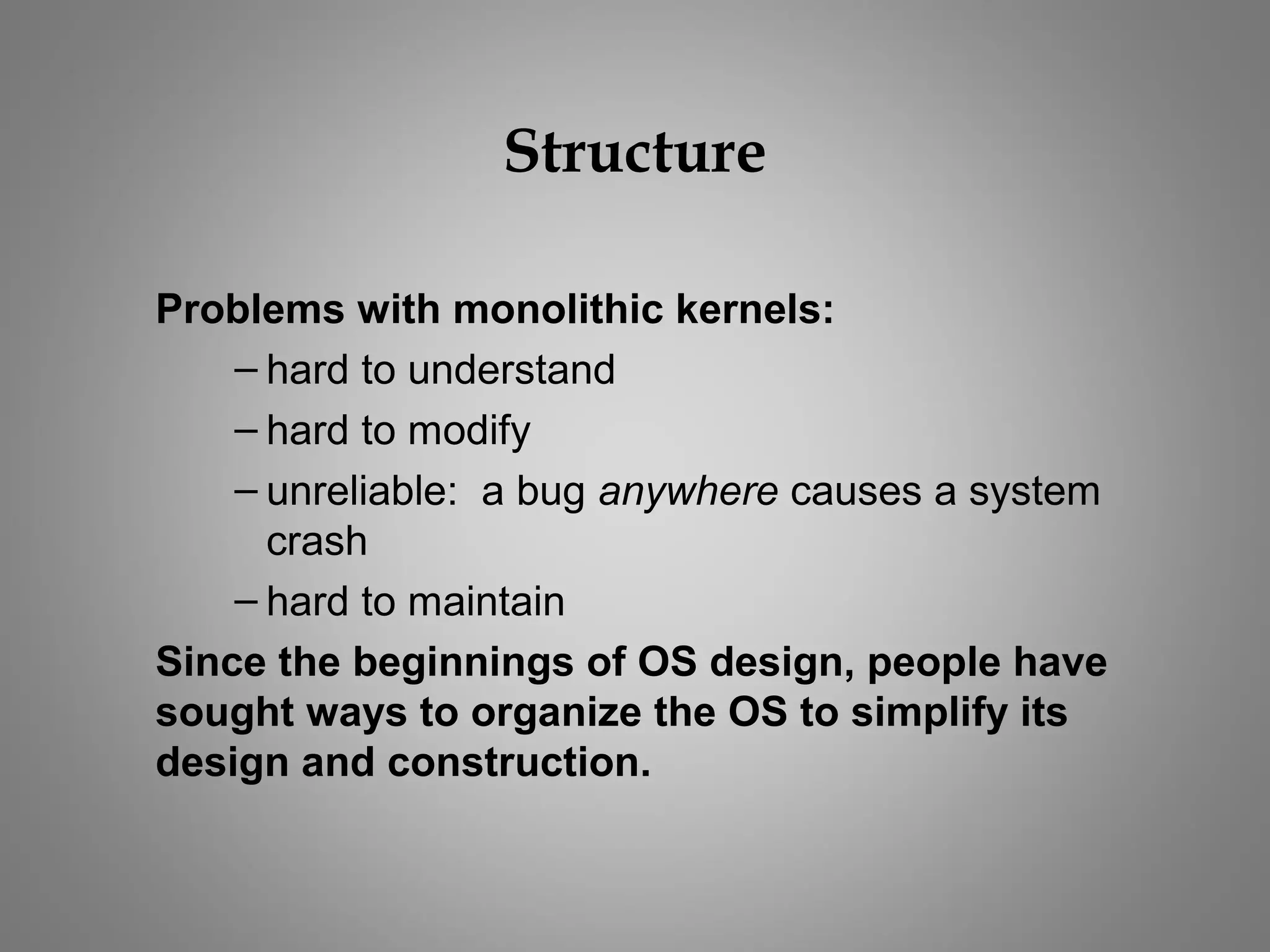 Structure

Problems with monolithic kernels:

– hard to understand
– hard to modify
– unreliable: a bug anywhere causes a system crash
– hard to maintain

Since the beginnings of OS design, people have sought ways to organize the OS to simplify its design and construction.